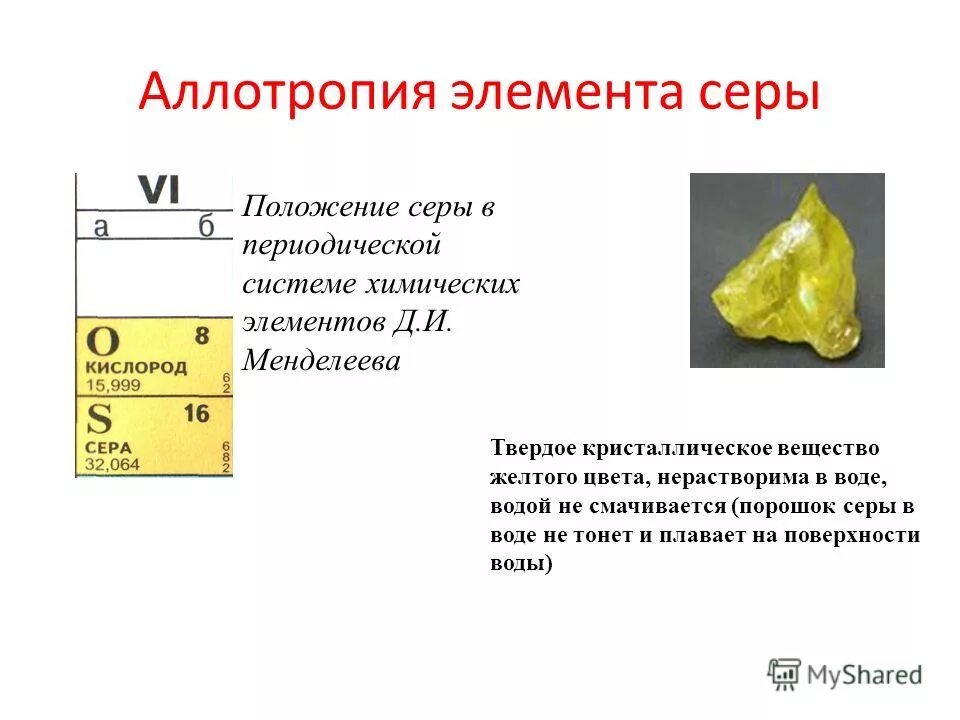 Аллотропия элемента серы

VI
а б

O 8
КИСЛОРОД
15,999
6
2

S 16
СЕРА
32,064
6
8
2

Положение серы в периодической системе химических элементов Д.И. Менделеева

Твердое кристаллическое вещество желтого цвета, нерастворима в воде, водой не смачивается (порошок серы в воде не тонет и плавает на поверхности воды)

MyShared